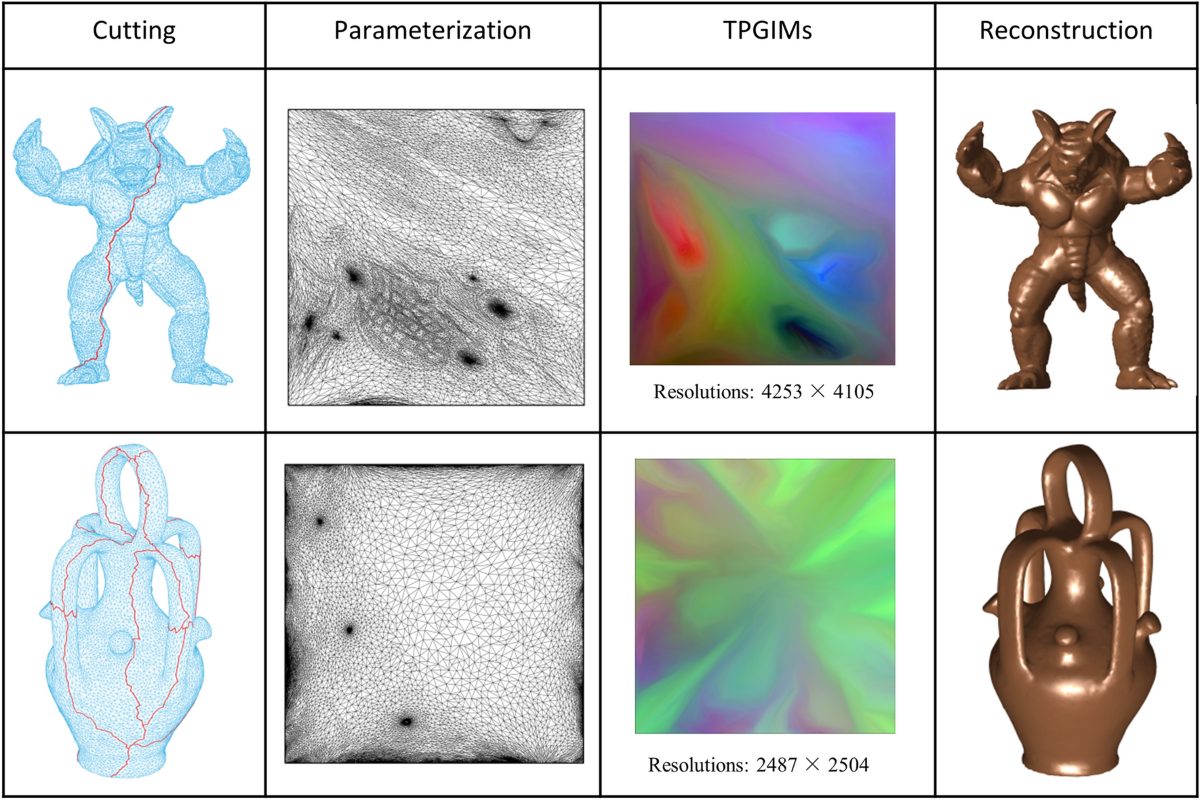 | Cutting | Parameterization | TPGIMs | Reconstruction |
|---|---|---|---|
| | | Resolutions: $4253 \times 4105$ | |
| | | Resolutions: $2487 \times 2504$ | |